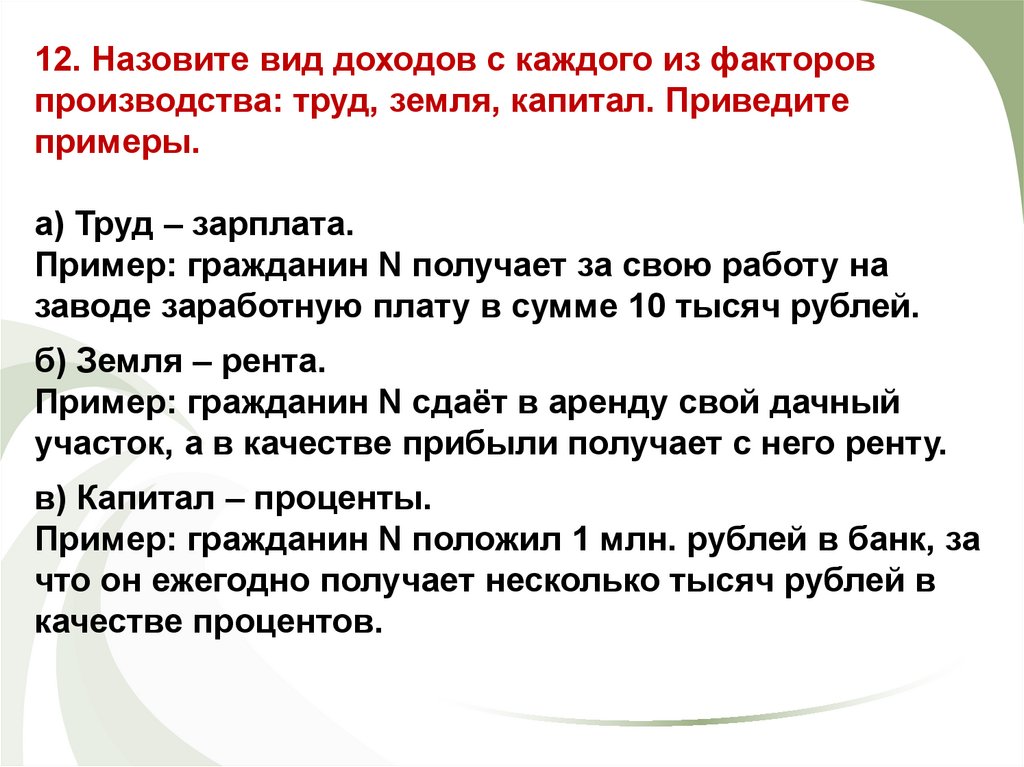 12. Назовите вид доходов с каждого из факторов производства: труд, земля, капитал. Приведите примеры.

а) Труд – зарплата.
Пример: гражданин N получает за свою работу на заводе заработную плату в сумме 10 тысяч рублей.

б) Земля – рента.
Пример: гражданин N сдаёт в аренду свой дачный участок, а в качестве прибыли получает с него ренту.

в) Капитал – проценты.
Пример: гражданин N положил 1 млн. рублей в банк, за что он ежегодно получает несколько тысяч рублей в качестве процентов.